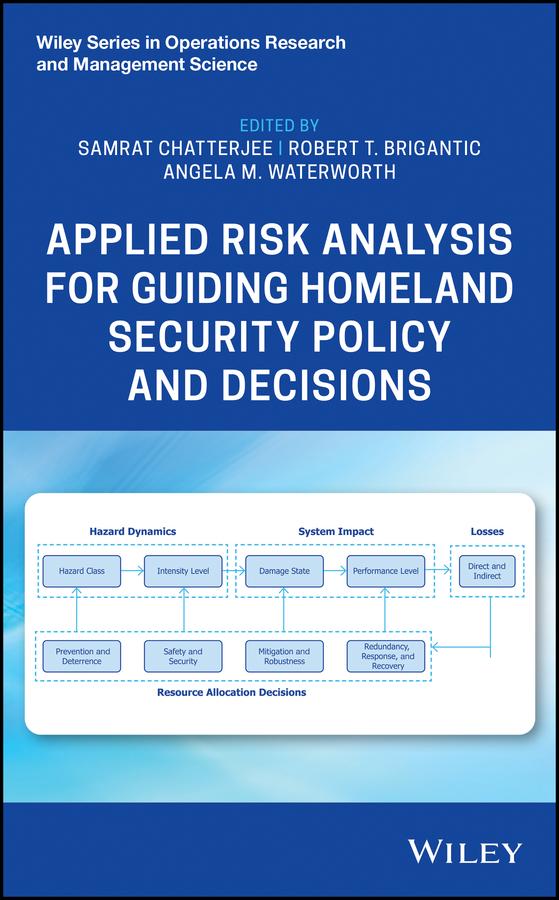 Wiley Series in Operations Research and Management Science

EDITED BY
SAMRAT CHATTERJEE | ROBERT T. BRIGANTIC
ANGELA M. WATERWORTH

APPLIED RISK ANALYSIS FOR GUIDING HOMELAND SECURITY POLICY AND DECISIONS

Hazard Dynamics

System Impact

Losses

Hazard Class

Intensity Level

Damage State

Performance Level

Direct and Indirect

Prevention and Deterrence

Safety and Security

Mitigation and Robustness

Redundancy, Response, and Recovery

Resource Allocation Decisions

WILEY